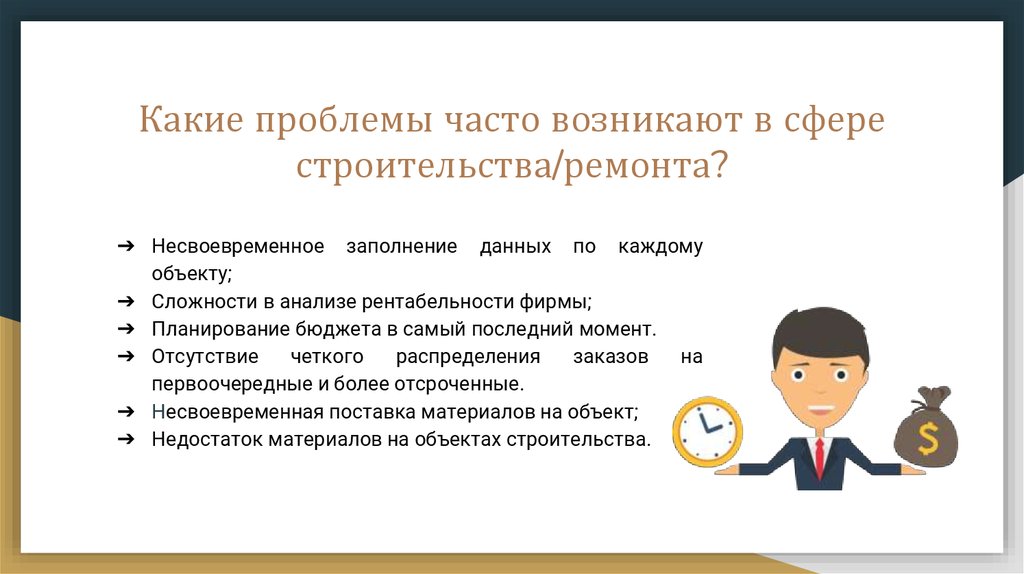 Какие проблемы часто возникают в сфере строительства/ремонта?

➔ Несвоевременное заполнение данных по каждому объекту;
➔ Сложности в анализе рентабельности фирмы;
➔ Планирование бюджета в самый последний момент.
➔ Отсутствие четкого распределения заказов на первоочередные и более отсроченные.
➔ Несвоевременная поставка материалов на объект;
➔ Недостаток материалов на объектах строительства.

$